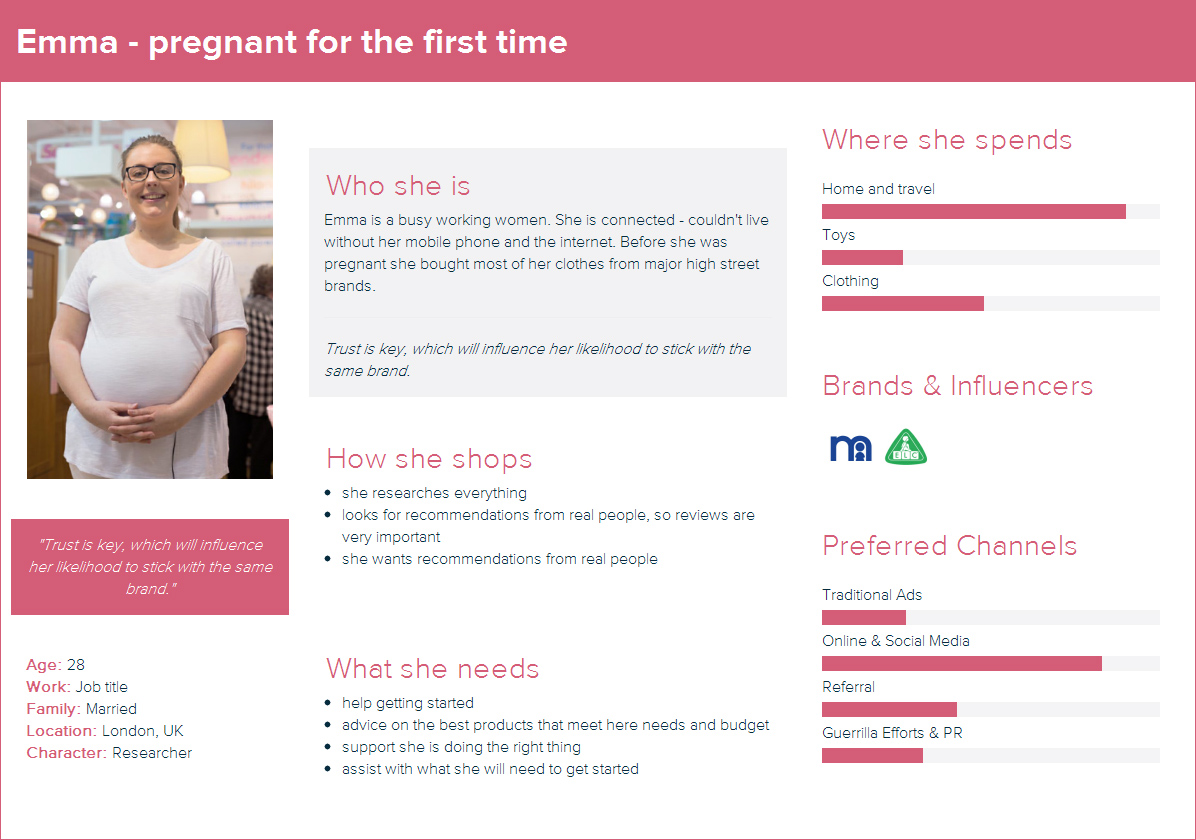 Emma - pregnant for the first time

"Trust is key, which will influence her likelihood to stick with the same brand."

Age: 28
Work: Job title
Family: Married
Location: London, UK
Character: Researcher

Who she is

Emma is a busy working women. She is connected - couldn't live without her mobile phone and the internet. Before she was pregnant she bought most of her clothes from major high street brands.

Trust is key, which will influence her likelihood to stick with the same brand.

How she shops

- she researches everything
- looks for recommendations from real people, so reviews are very important
- she wants recommendations from real people

What she needs

- help getting started
- advice on the best products that meet here needs and budget
- support she is doing the right thing
- assist with what she will need to get started

Where she spends

Home and travel

Toys

Clothing

Brands & Influencers

ELC

Preferred Channels

Traditional Ads

Online & Social Media

Referral

Guerrilla Efforts & PR